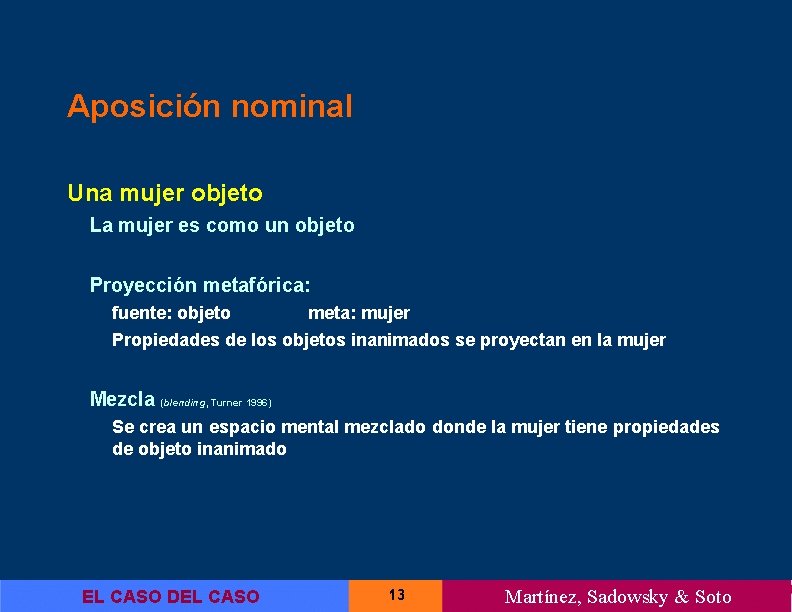 Aposición nominal

Una mujer objeto

La mujer es como un objeto

Proyección metafórica:

fuente: objeto meta: mujer

Propiedades de los objetos inanimados se proyectan en la mujer

Mezcla (blending, Turner 1996)

Se crea un espacio mental mezclado donde la mujer tiene propiedades de objeto inanimado

EL CASO DEL CASO

13

Martínez, Sadowsky & Soto